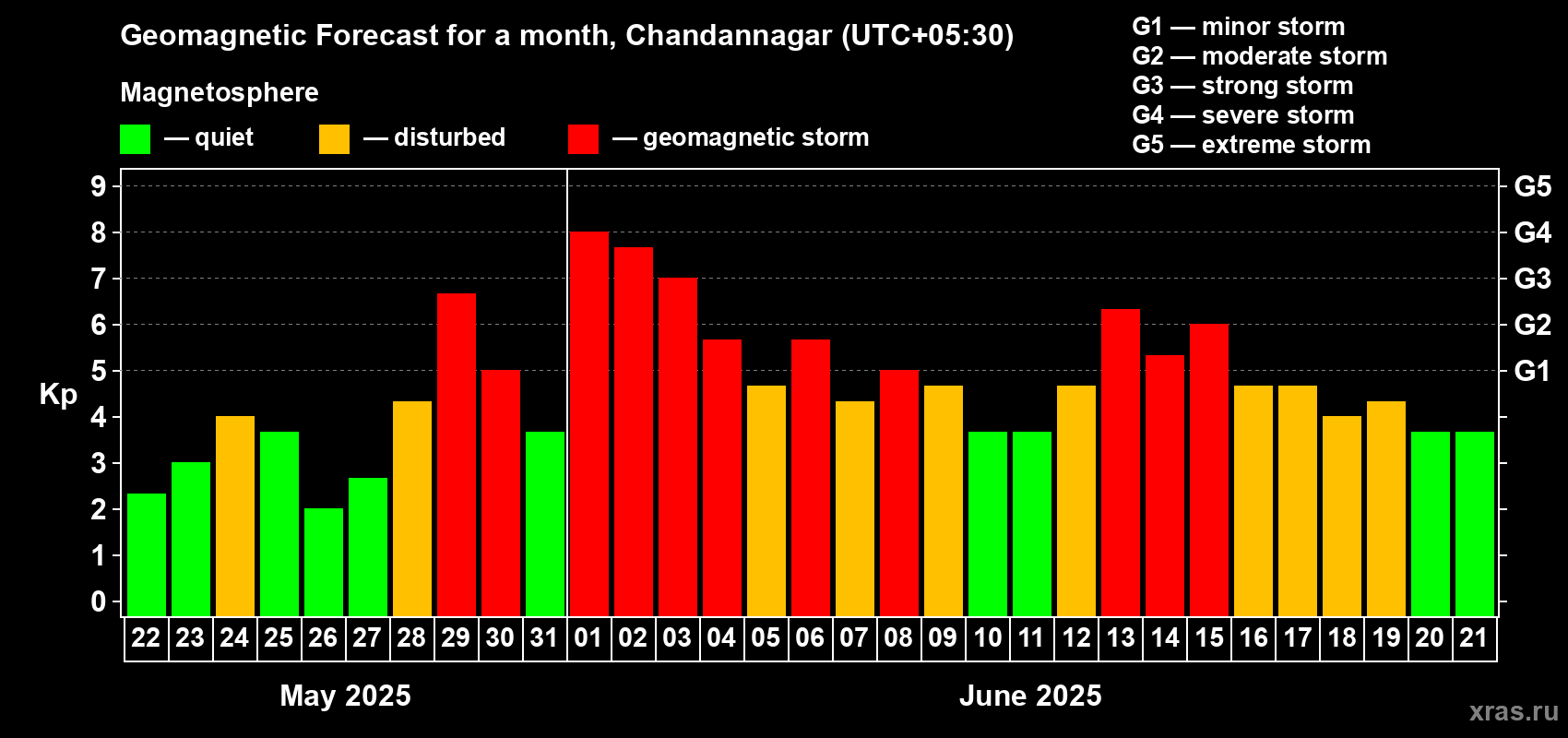 Geomagnetic Forecast for a month, Chandannagar (UTC+05:30)

Magnetosphere

— quiet — disturbed — geomagnetic storm

G1 — minor storm
G2 — moderate storm
G3 — strong storm
G4 — severe storm
G5 — extreme storm

Kp

9
8
7
6
5
4
3
2
1
0

G5
G4
G3
G2
G1

22 23 24 25 26 27 28 29 30 31 01 02 03 04 05 06 07 08 09 10 11 12 13 14 15 16 17 18 19 20 21

May 2025

June 2025

xras.ru